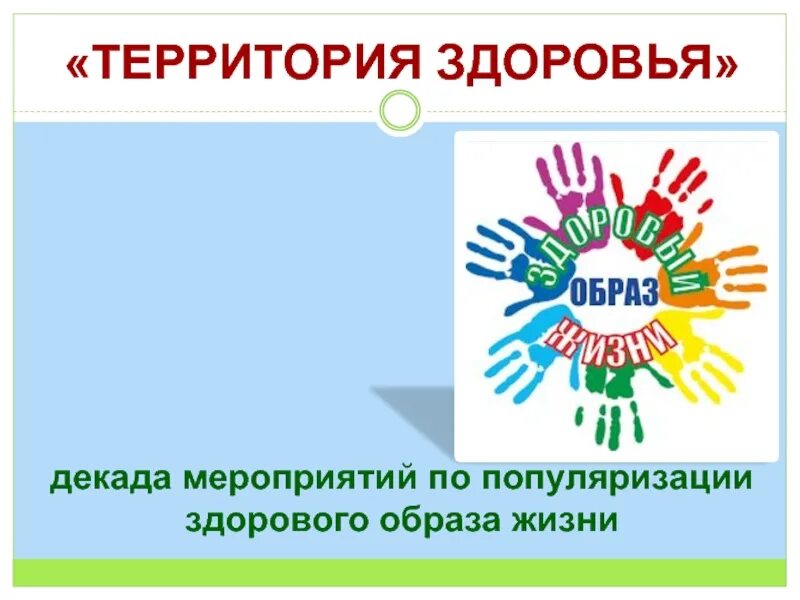 «ТЕРРИТОРИЯ ЗДОРОВЬЯ»

ЗДОРОВЫЙ
ОБРАЗ
ЖИЗНИ

декада мероприятий по популяризации здорового образа жизни